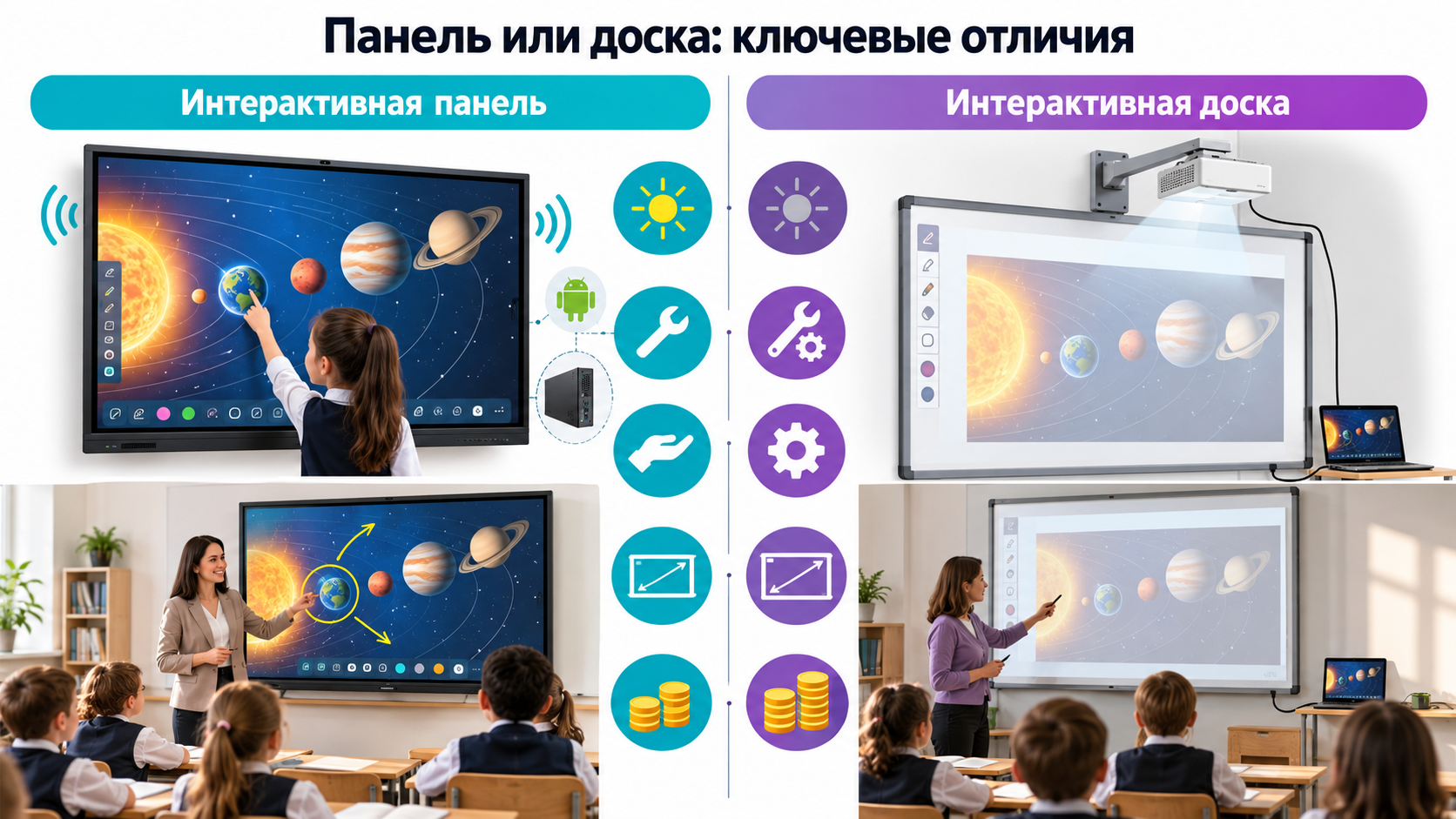 Панель или доска: ключевые отличия

Интерактивная панель

Интерактивная доска